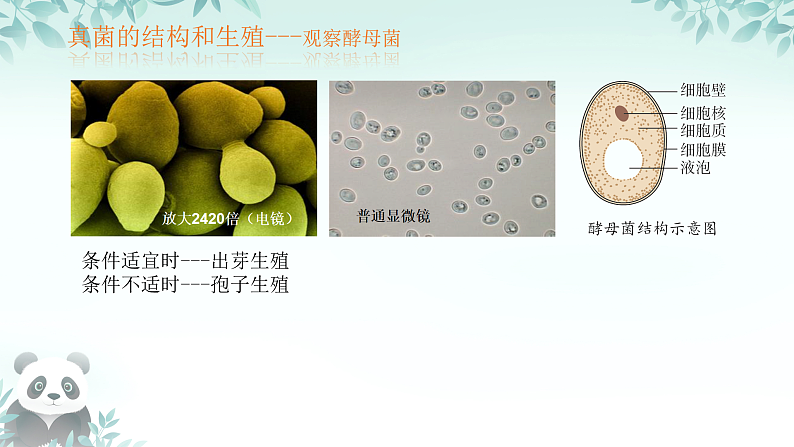 真菌的结构和生殖---观察酵母菌

放大2420倍（电镜）

普通显微镜

细胞壁
细胞核
细胞质
细胞膜
液泡

酵母菌结构示意图

条件适宜时---出芽生殖
条件不适时---孢子生殖